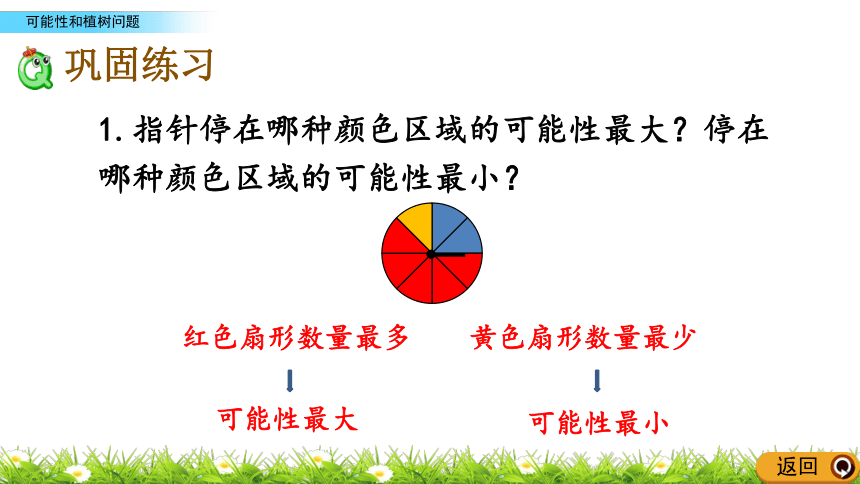 可能性和植树问题

巩固练习

1. 指针停在哪种颜色区域的可能性最大？停在哪种颜色区域的可能性最小？

红色扇形数量最多

可能性最大

黄色扇形数量最少

可能性最小

返回